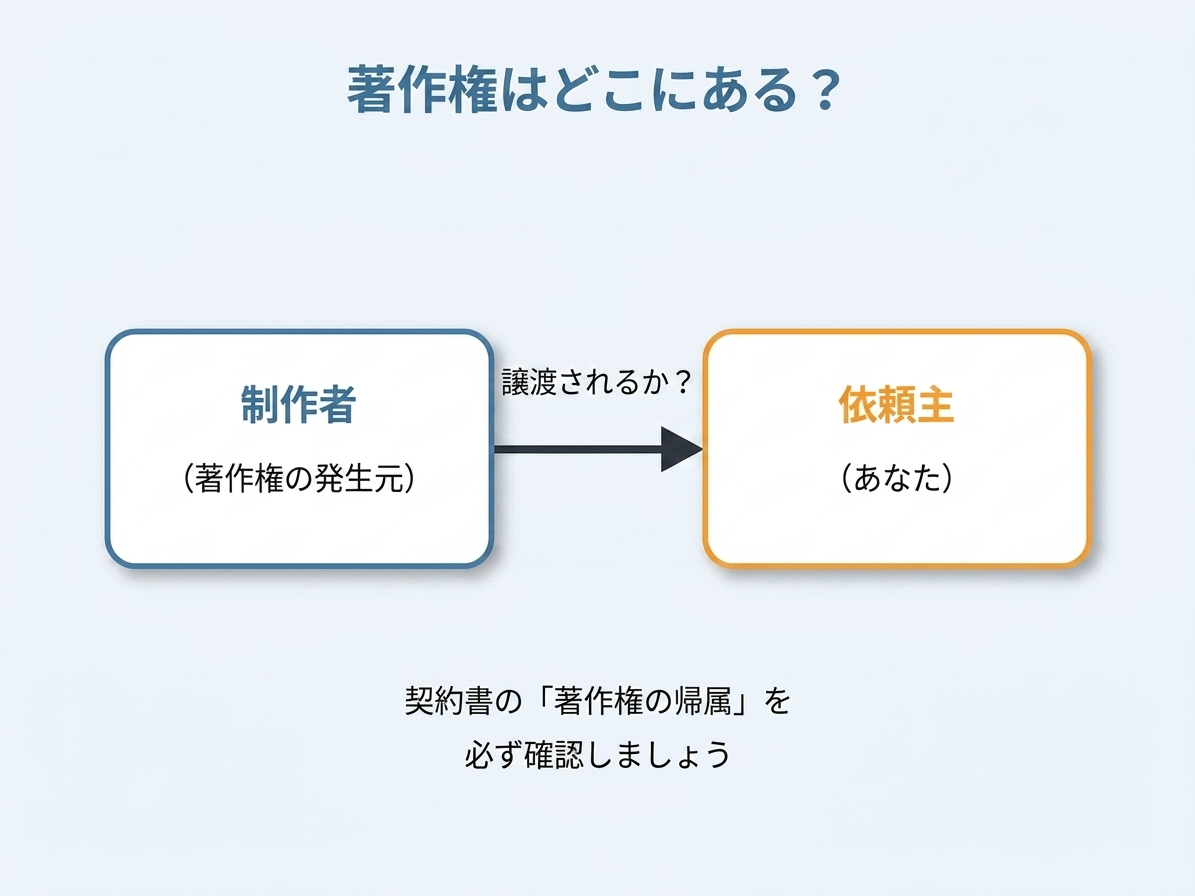 著作権はどこにある？

制作者

（著作権の発生元）

譲渡されるか？

依頼主

（あなた）

契約書の「著作権の帰属」を必ず確認しましょう